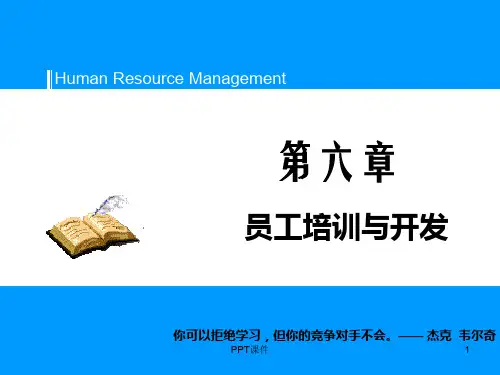 Human Resource Management

第六章

员工培训与开发

你可以拒绝学习，但你的竞争对手不会。—— 杰克 韦尔奇

PPT课件

1